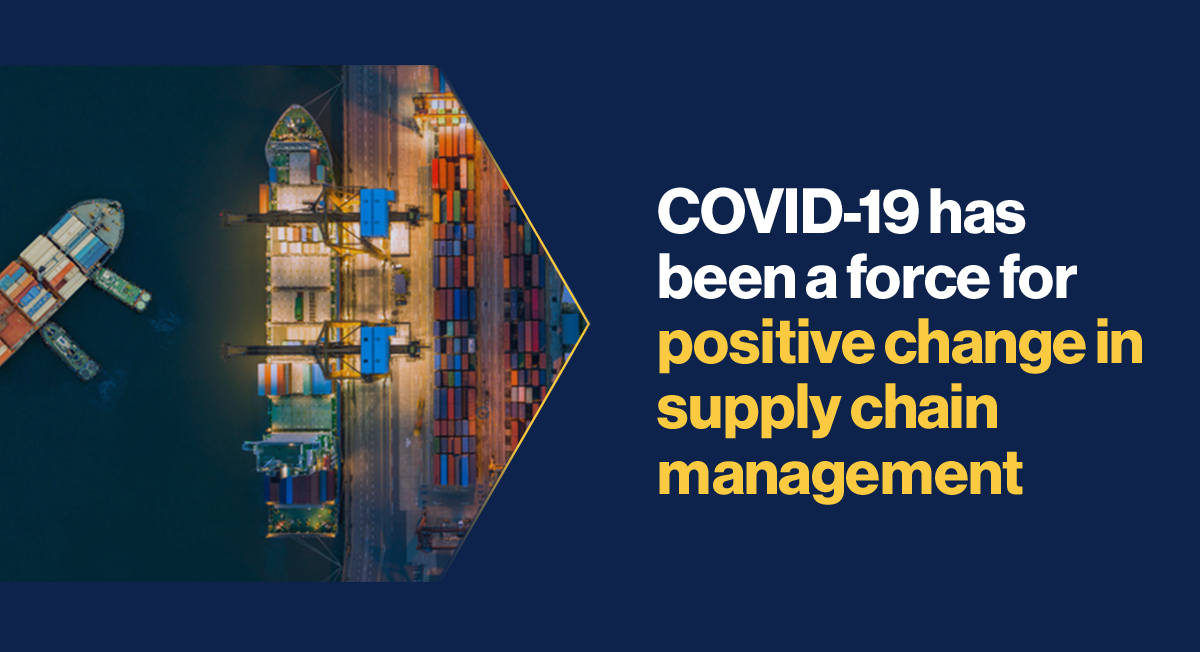 COVID-19 has been a force for positive change in supply chain management